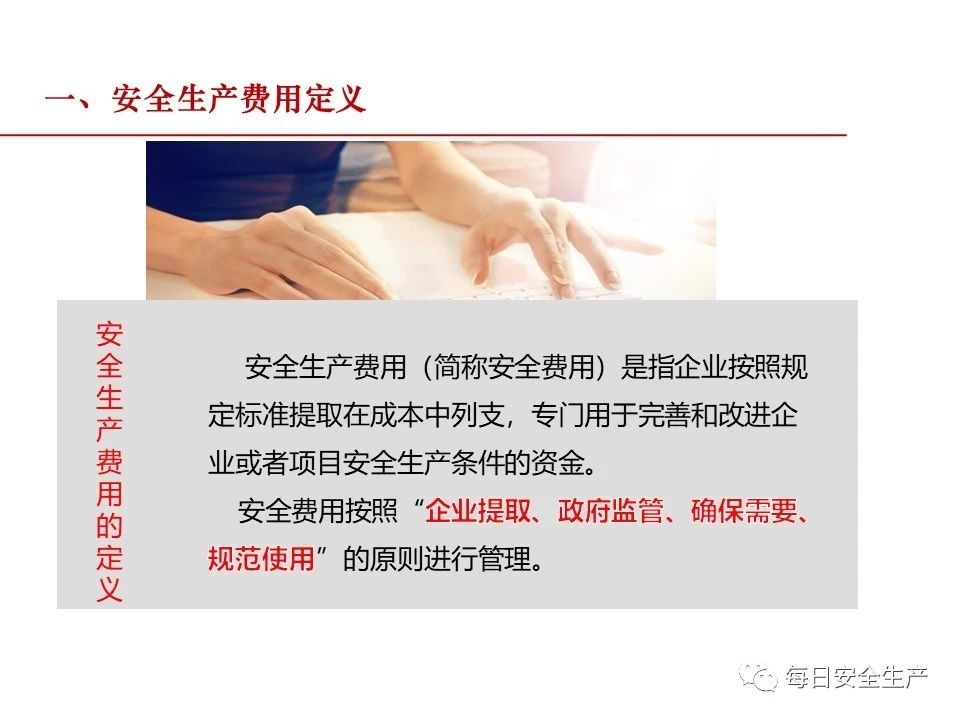 一、安全生产费用定义

安全生产费用的定义

安全生产费用（简称安全费用）是指企业按照规定标准提取在成本中列支，专门用于完善和改进企业或者项目安全生产条件的资金。

安全费用按照“企业提取、政府监管、确保需要、规范使用”的原则进行管理。

每日安全生产